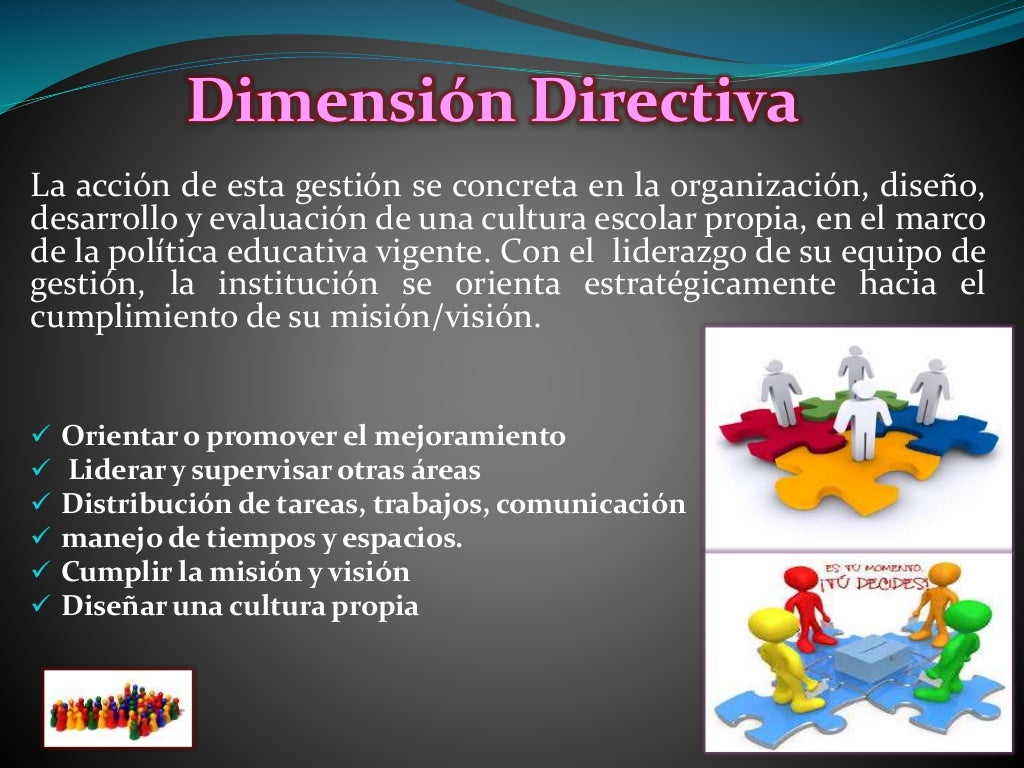 Dimensión Directiva

La acción de esta gestión se concreta en la organización, diseño, desarrollo y evaluación de una cultura escolar propia, en el marco de la política educativa vigente. Con el liderazgo de su equipo de gestión, la institución se orienta estratégicamente hacia el cumplimiento de su misión/visión.

✓ Orientar o promover el mejoramiento
✓ Liderar y supervisar otras áreas
✓ Distribución de tareas, trabajos, comunicación
✓ manejo de tiempos y espacios.
✓ Cumplir la misión y visión
✓ Diseñar una cultura propia

ES TU MOMENTO. ¡TÚ DECIDES!